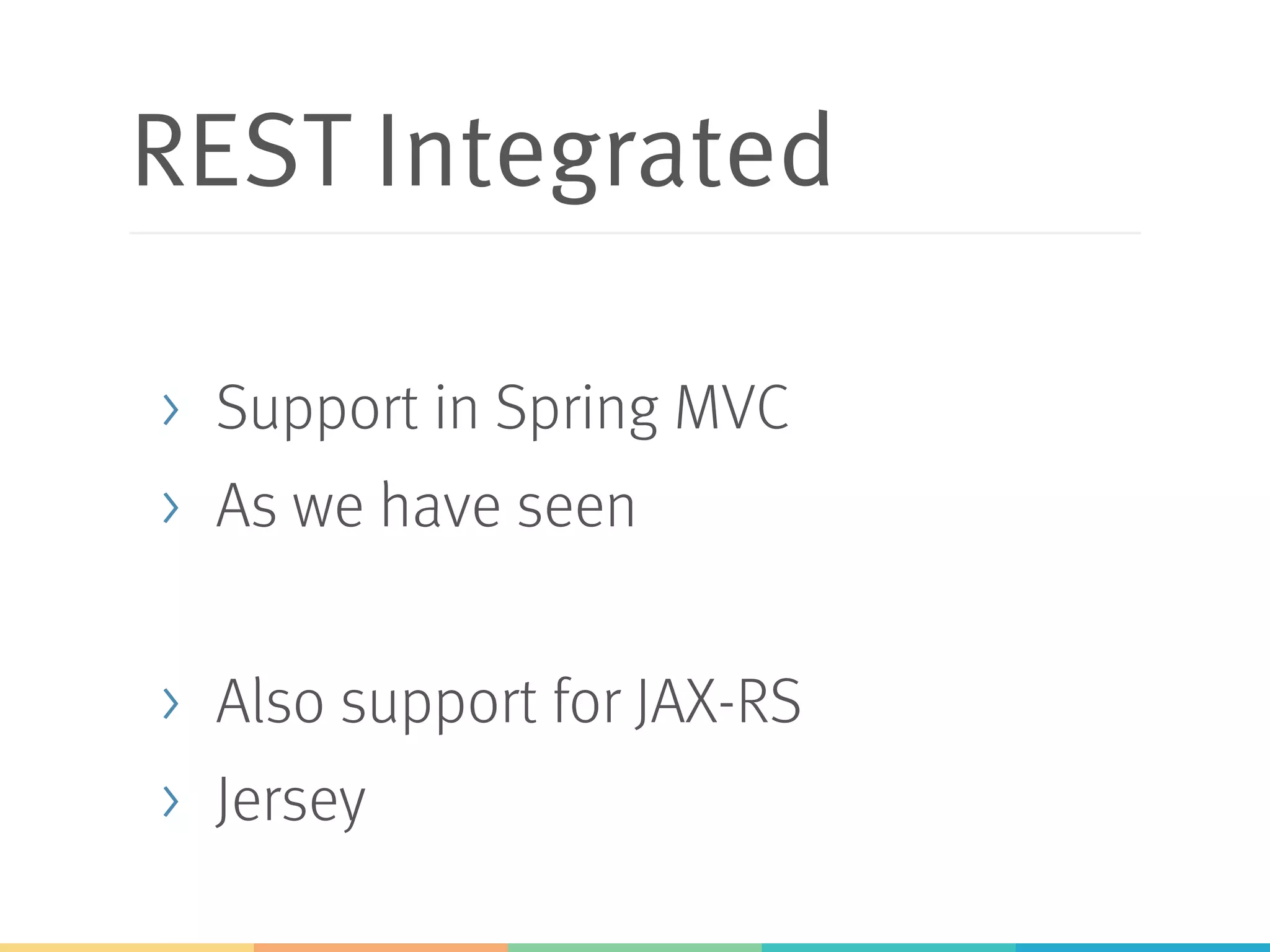 REST Integrated

› Support in Spring MVC
› As we have seen

› Also support for JAX-RS
› Jersey